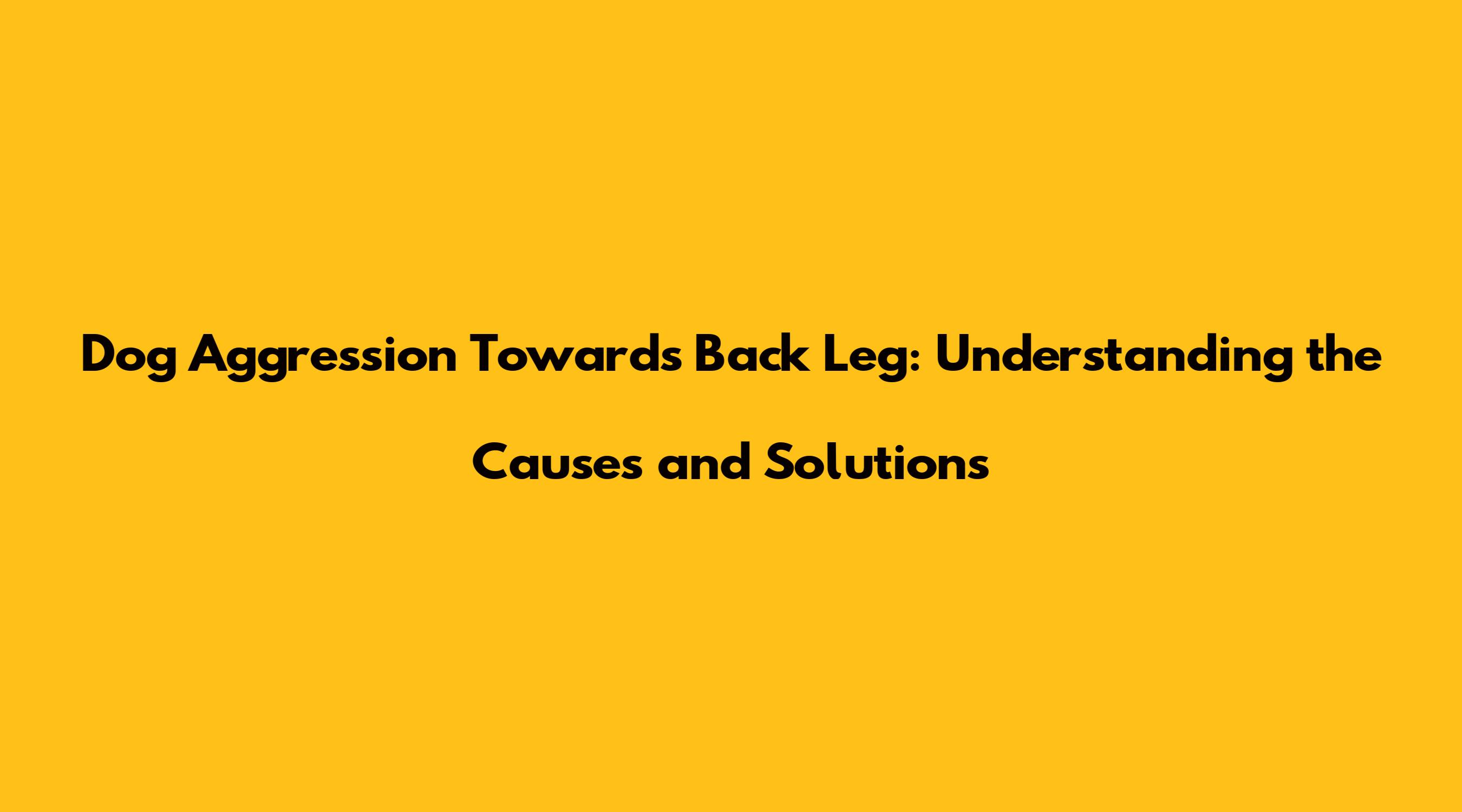 Dog Aggression Towards Back Leg: Understanding the Causes and Solutions